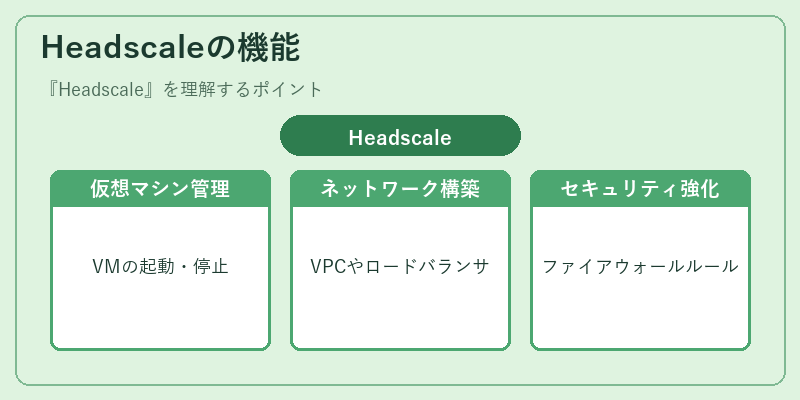 Headscaleの機能

『Headscale』を理解するポイント

Headscale

仮想マシン管理

VMの起動・停止

ネットワーク構築

VPCやロードバランサ

セキュリティ強化

ファイアウォールルール